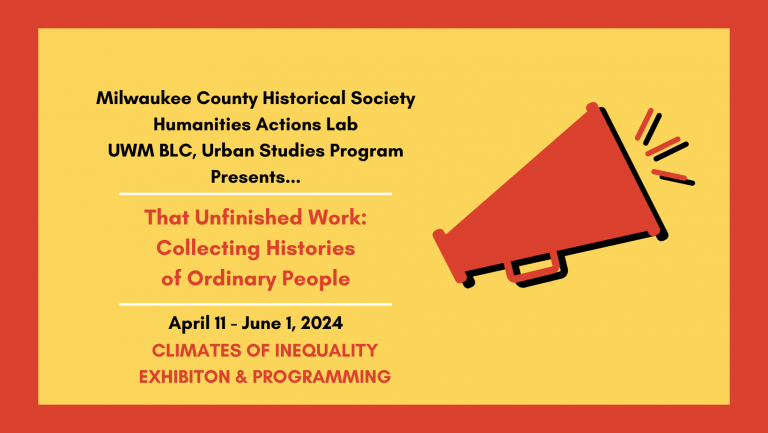 Milwaukee County Historical Society
Humanities Actions Lab
UWM BLC, Urban Studies Program
Presents...

That Unfinished Work:
Collecting Histories
of Ordinary People

April 11 - June 1, 2024
CLIMATES OF INEQUALITY
EXHIBITON & PROGRAMMING